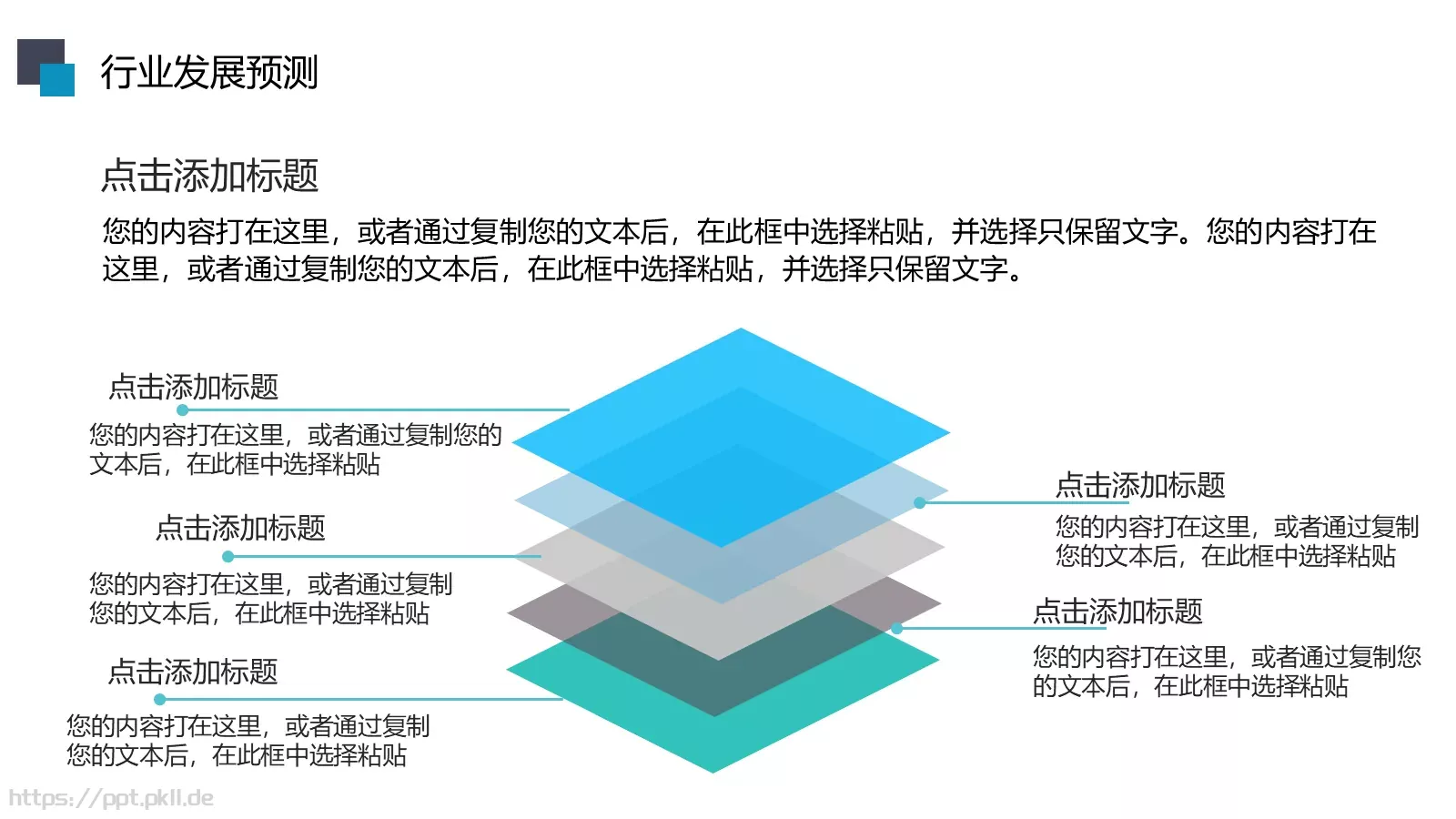 行业发展预测

点击添加标题

您的内容打在这里，或者通过复制您的文本后，在此框中选择粘贴，并选择只保留文字。您的内容打在这里，或者通过复制您的文本后，在此框中选择粘贴，并选择只保留文字。

点击添加标题

您的内容打在这里，或者通过复制您的文本后，在此框中选择粘贴

点击添加标题

您的内容打在这里，或者通过复制您的文本后，在此框中选择粘贴

点击添加标题

您的内容打在这里，或者通过复制您的文本后，在此框中选择粘贴

点击添加标题

您的内容打在这里，或者通过复制您的文本后，在此框中选择粘贴

点击添加标题

您的内容打在这里，或者通过复制您的文本后，在此框中选择粘贴

https://ppt.pkll.de